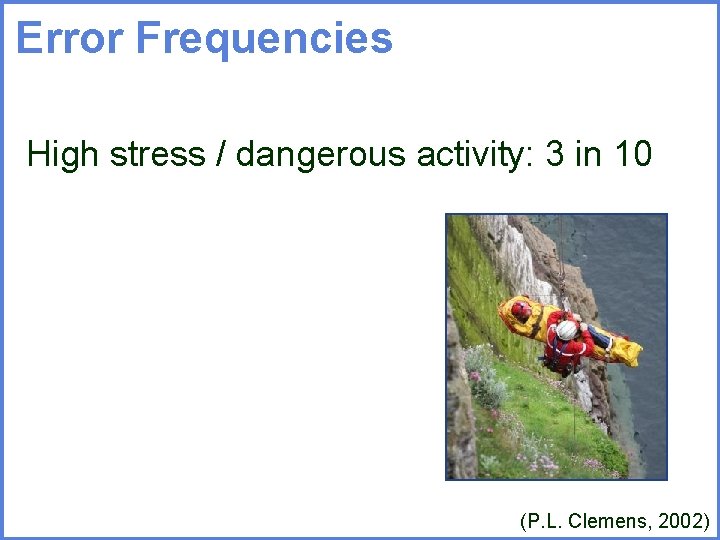 Error Frequencies

High stress / dangerous activity: 3 in 10

(P.L. Clemens, 2002)